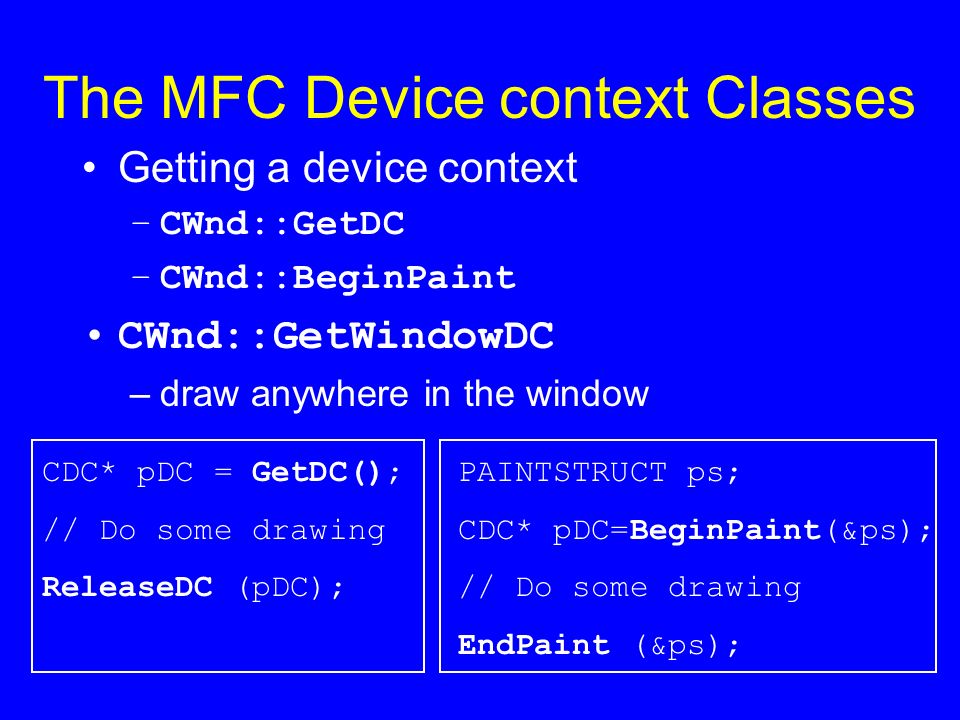 The MFC Device context Classes

• Getting a device context
– CWnd::GetDC
– CWnd::BeginPaint
• CWnd::GetWindowDC
– draw anywhere in the window

CDC* pDC = GetDC();
// Do some drawing
ReleaseDC (pDC);

PAINTSTRUCT ps;
CDC* pDC=BeginPaint(&ps);
// Do some drawing
EndPaint (&ps);